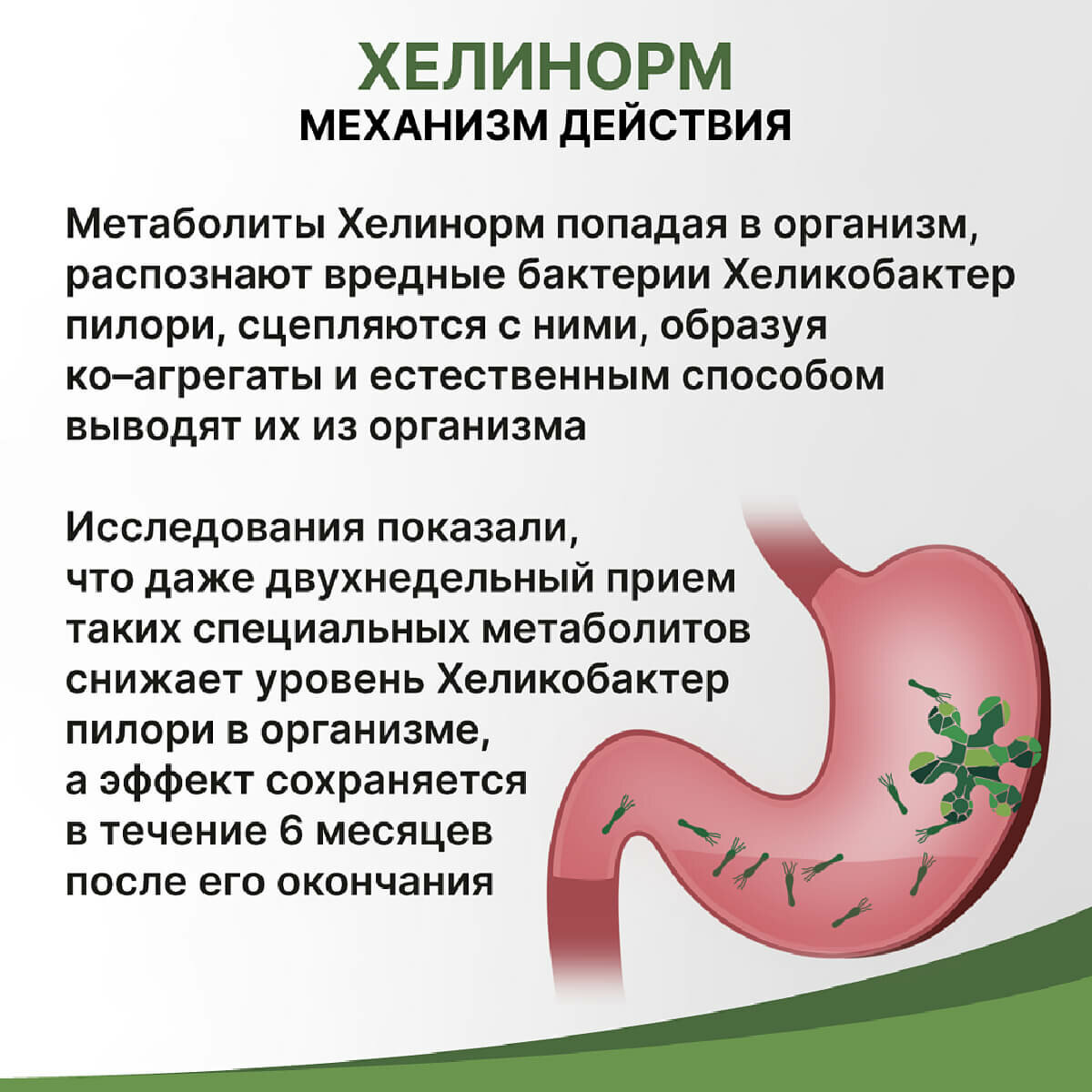 ХЕЛИНОРМ
МЕХАНИЗМ ДЕЙСТВИЯ

Метаболиты Хелинорм попадая в организм, распознают вредные бактерии Хеликобактер пилори, сцепляются с ними, образуя ко–агрегаты и естественным способом выводят их из организма

Исследования показали, что даже двухнедельный прием таких специальных метаболитов снижает уровень Хеликобактер пилори в организме, а эффект сохраняется в течение 6 месяцев после его окончания